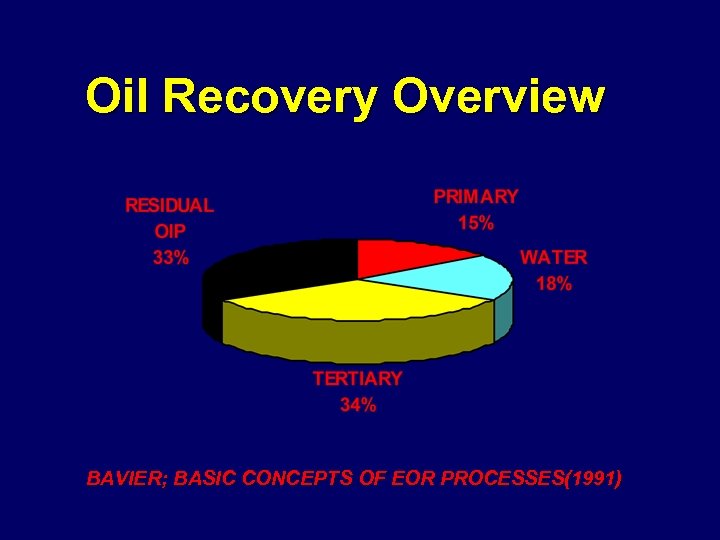 Oil Recovery Overview

RESIDUAL OIP 33%

PRIMARY 15%

WATER 18%

TERTIARY 34%

BAVIER; BASIC CONCEPTS OF EOR PROCESSES(1991)